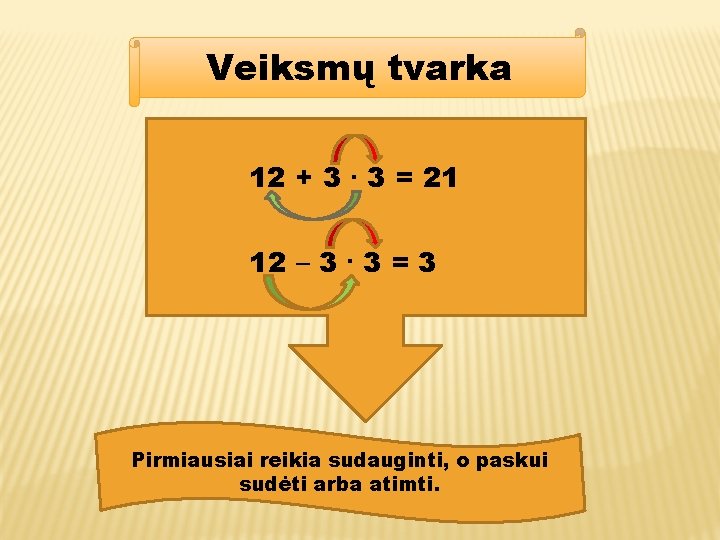 Veiksmų tvarka

$12 + 3 \cdot 3 = 21$

$12 - 3 \cdot 3 = 3$

Pirmiausiai reikia sudauginti, o paskui sudėti arba atimti.